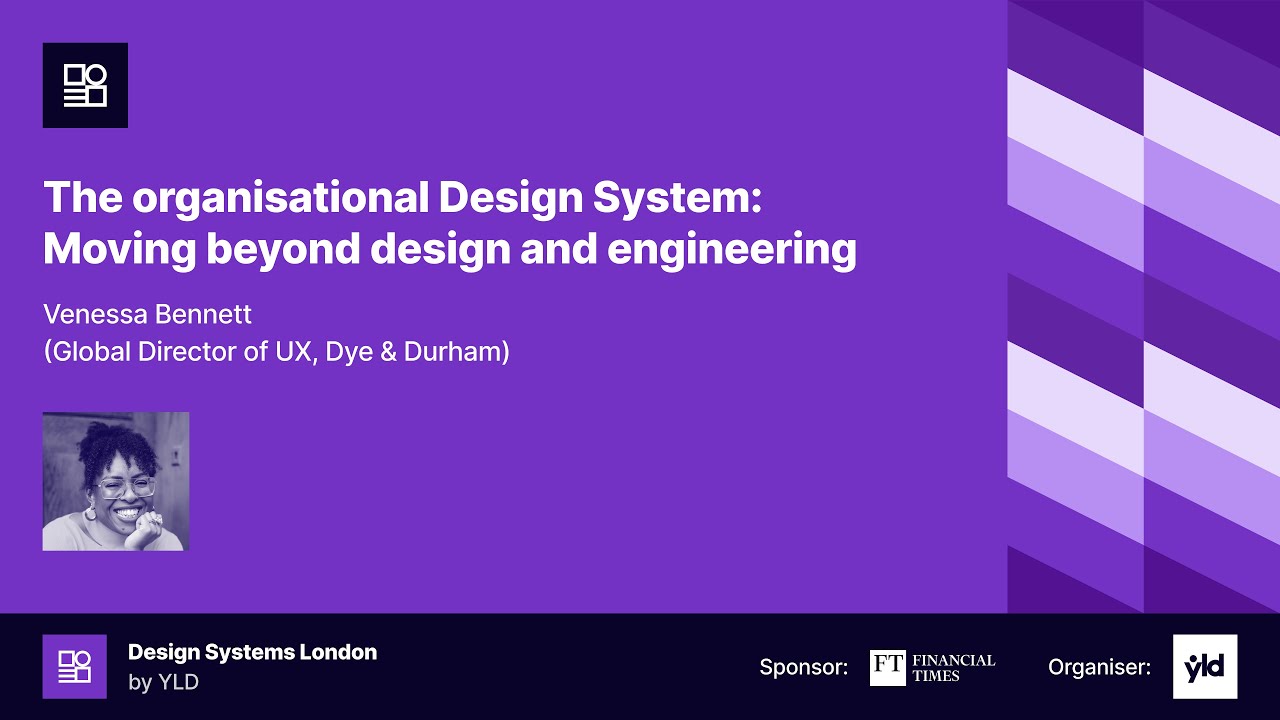 The organisational Design System: Moving beyond design and engineering

Venessa Bennett
(Global Director of UX, Dye & Durham)

Design Systems London
by YLD

Sponsor: FT FINANCIAL TIMES

Organiser: yld